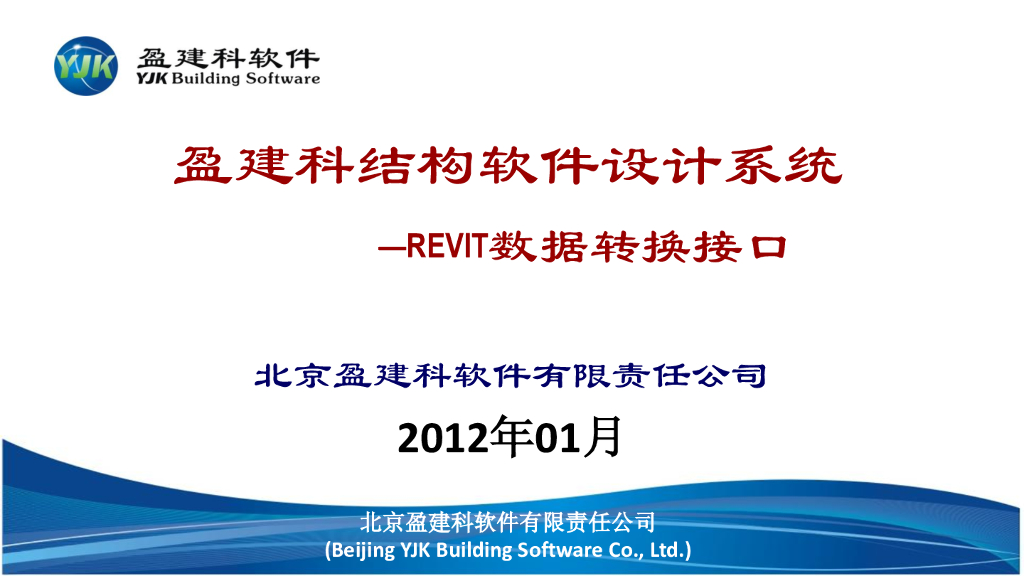 YJK 盈建科软件
YJK Building Software

盈建科结构软件设计系统

—REVIT数据转换接口

北京盈建科软件有限责任公司

2012年01月

北京盈建科软件有限责任公司
(Beijing YJK Building Software Co., Ltd.)